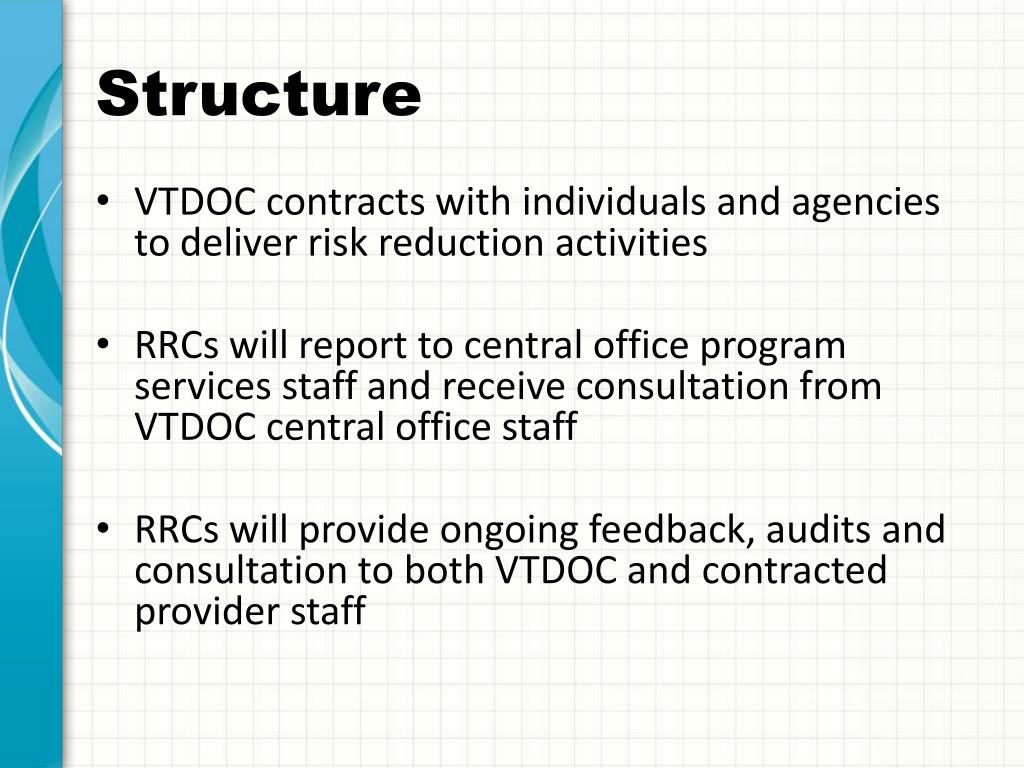 Structure

• VTDOC contracts with individuals and agencies to deliver risk reduction activities

• RRCs will report to central office program services staff and receive consultation from VTDOC central office staff

• RRCs will provide ongoing feedback, audits and consultation to both VTDOC and contracted provider staff